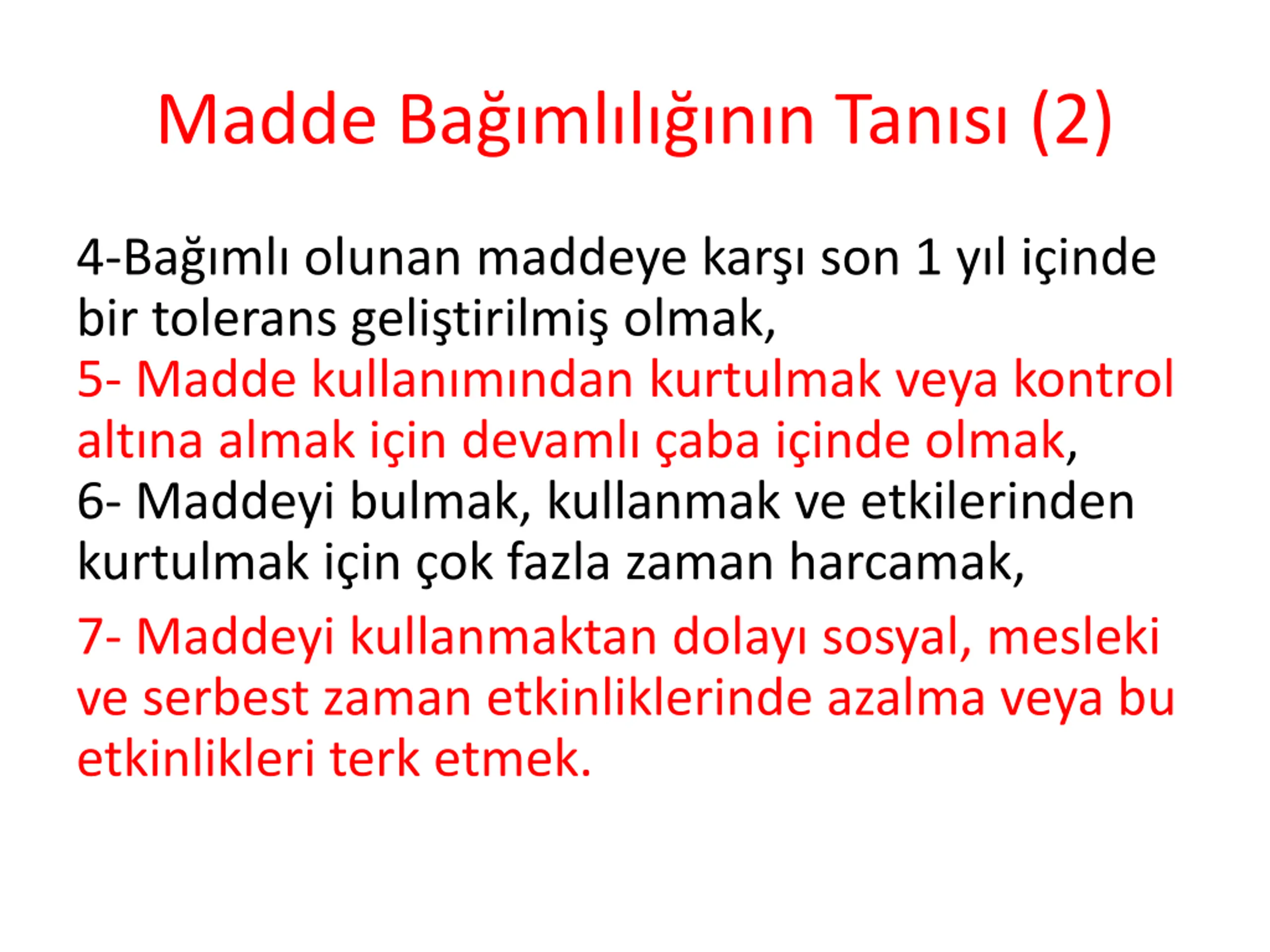 Madde Bağımlılığının Tanısı (2)

4-Bağımlı olunan maddeye karşı son 1 yıl içinde bir tolerans geliştirilmiş olmak,
5- Madde kullanımından kurtulmak veya kontrol altına almak için devamlı çaba içinde olmak,
6- Maddeyi bulmak, kullanmak ve etkilerinden kurtulmak için çok fazla zaman harcamak,

7- Maddeyi kullanmaktan dolayı sosyal, mesleki ve serbest zaman etkinliklerinde azalma veya bu etkinlikleri terk etmek.